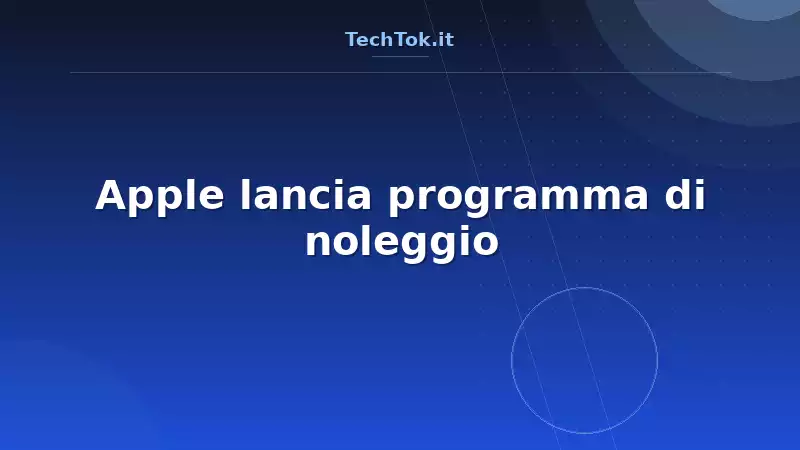 TechTok.it

Apple lancia programma di noleggio